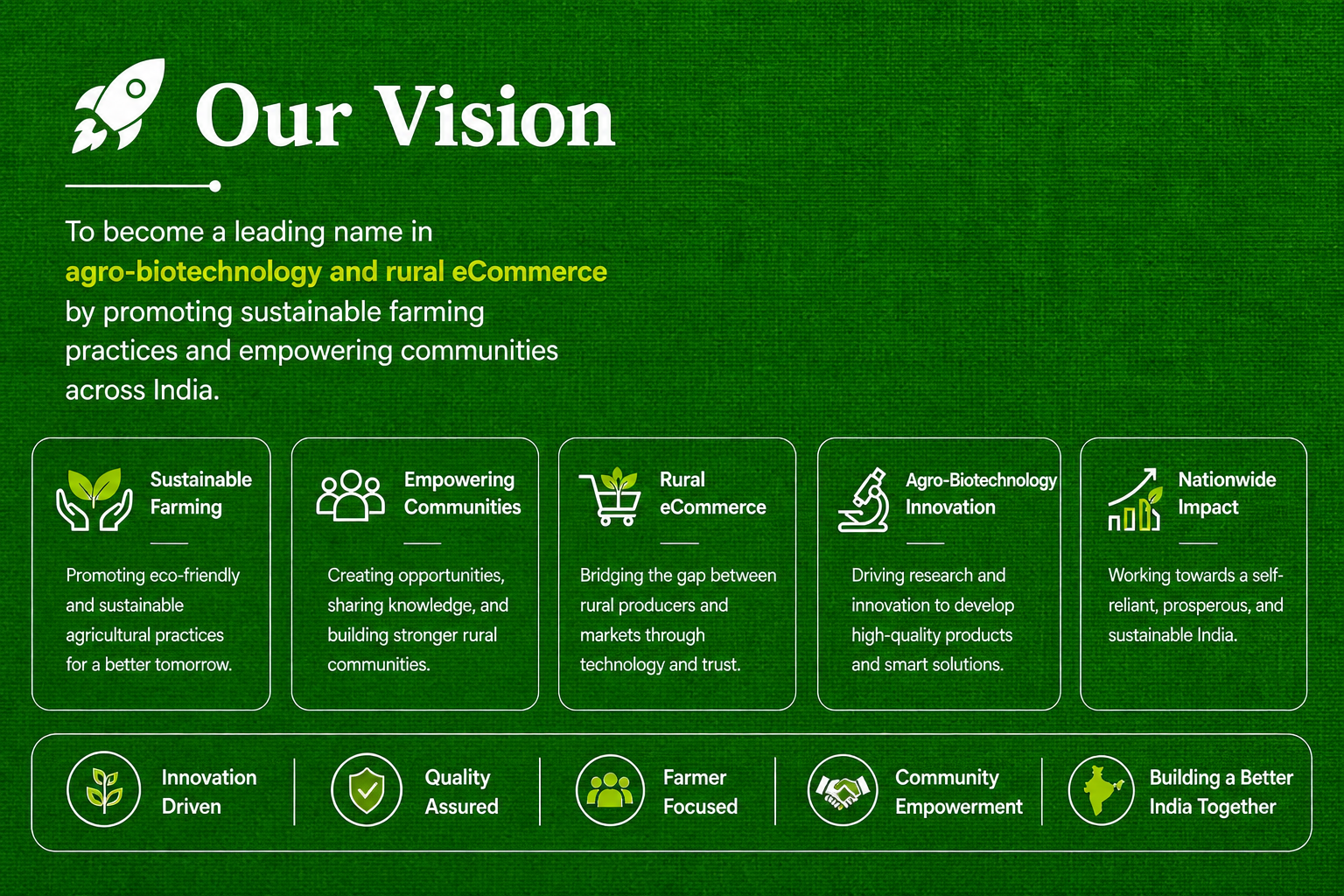 Our Vision

To become a leading name in agro-biotechnology and rural eCommerce by promoting sustainable farming practices and empowering communities across India.

Sustainable Farming

Promoting eco-friendly and sustainable agricultural practices for a better tomorrow.

Empowering Communities

Creating opportunities, sharing knowledge, and building stronger rural communities.

Rural eCommerce

Bridging the gap between rural producers and markets through technology and trust.

Agro-Biotechnology Innovation

Driving research and innovation to develop high-quality products and smart solutions.

Nationwide Impact

Working towards a self-reliant, prosperous, and sustainable India.

Innovation Driven

Quality Assured

Farmer Focused

Community Empowerment

Building a Better India Together